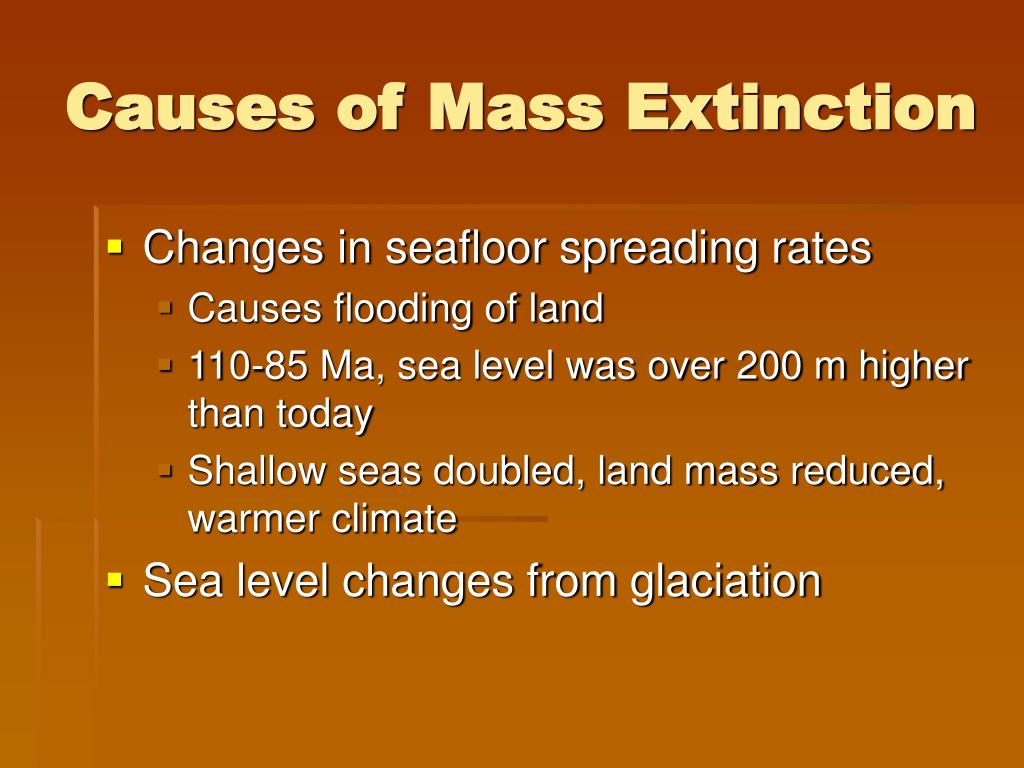 Causes of Mass Extinction

- Changes in seafloor spreading rates
  - Causes flooding of land
  - 110-85 Ma, sea level was over 200 m higher than today
  - Shallow seas doubled, land mass reduced, warmer climate
- Sea level changes from glaciation